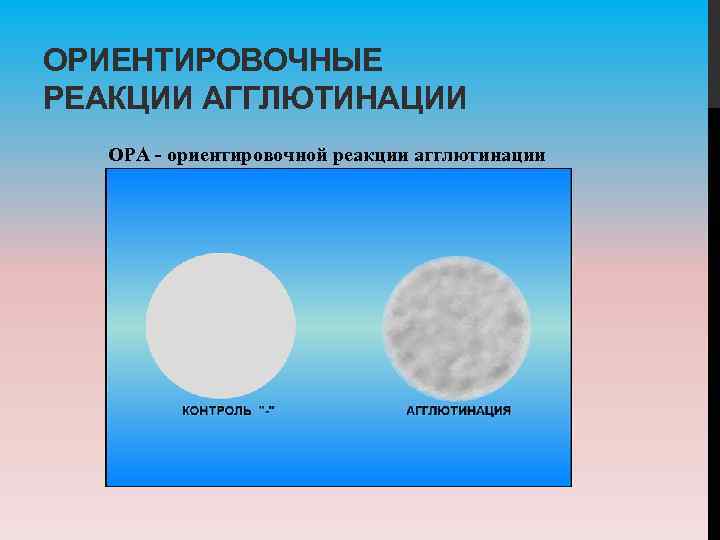 ОРИЕНТИРОВОЧНЫЕ РЕАКЦИИ АГГЛЮТИНАЦИИ

ОРА - ориентировочной реакции агглютинации

КОНТРОЛЬ "-"

АГГЛЮТИНАЦИЯ